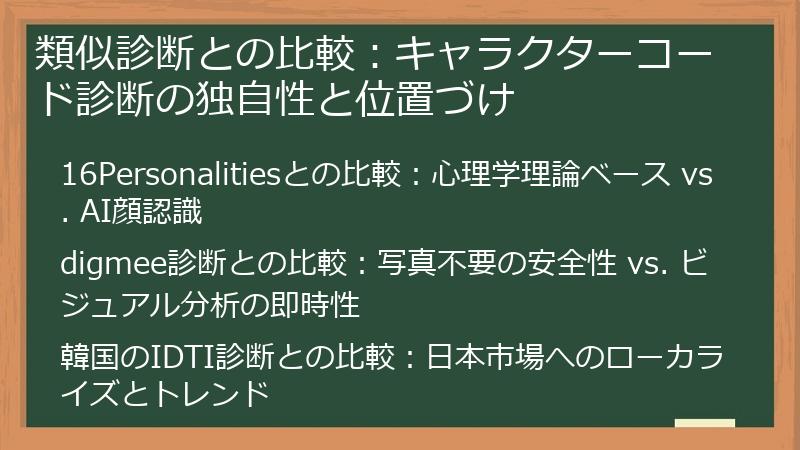 類似診断との比較：キャラクターコード診断の独自性と位置づけ

16Personalitiesとの比較：心理学理論ベース vs. AI顔認識

digmee診断との比較：写真不要の安全性 vs. ビジュアル分析の即時性

韓国のIDTI診断との比較：日本市場へのローカライズとトレンド